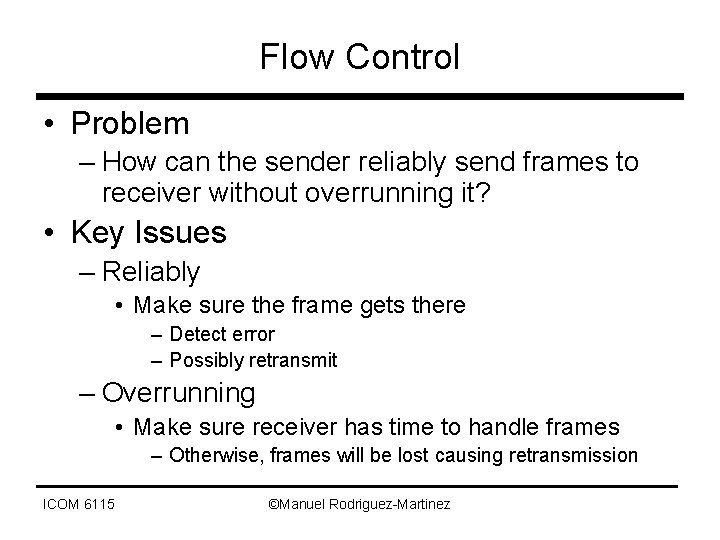 Flow Control

• Problem
– How can the sender reliably send frames to receiver without overrunning it?
• Key Issues
– Reliably
• Make sure the frame gets there
– Detect error
– Possibly retransmit
– Overrunning
• Make sure receiver has time to handle frames
– Otherwise, frames will be lost causing retransmission

ICOM 6115

©Manuel Rodriguez-Martinez